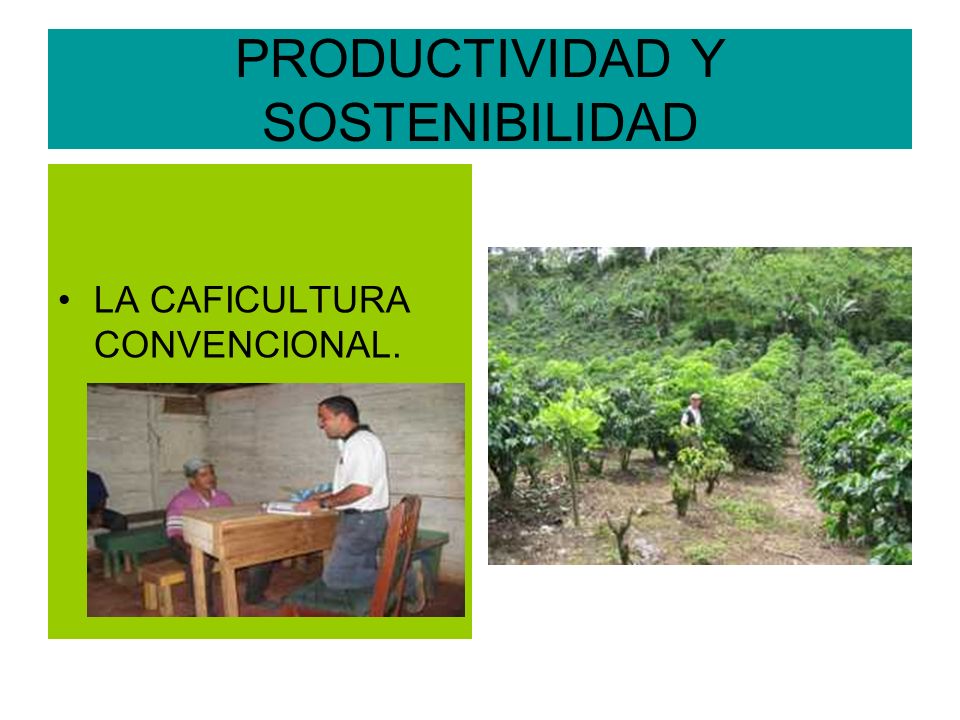 PRODUCTIVIDAD Y SOSTENIBILIDAD

• LA CAFICULTURA CONVENCIONAL.